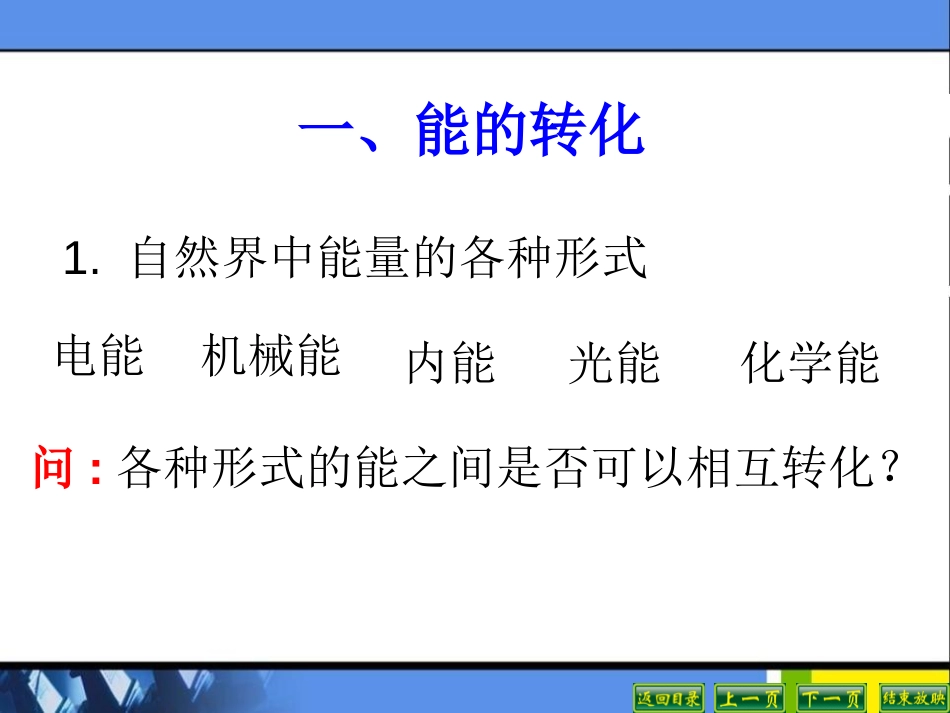 一、能的转化

1. 自然界中能量的各种形式

电能 机械能 内能 光能 化学能

问：各种形式的能之间是否可以相互转化？

返回目录 上一页 下一页 结束放映